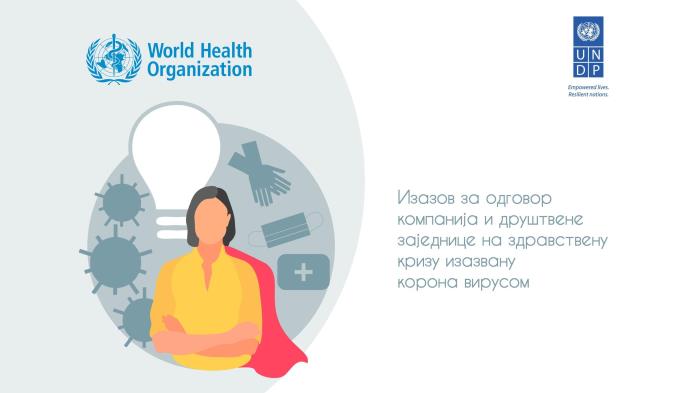 World Health Organization

U N D P

Empowered lives. Resilient nations.

Изазов за одговор компанија и друштвене заједнице на здравствену кризу изазвану корона вирусом